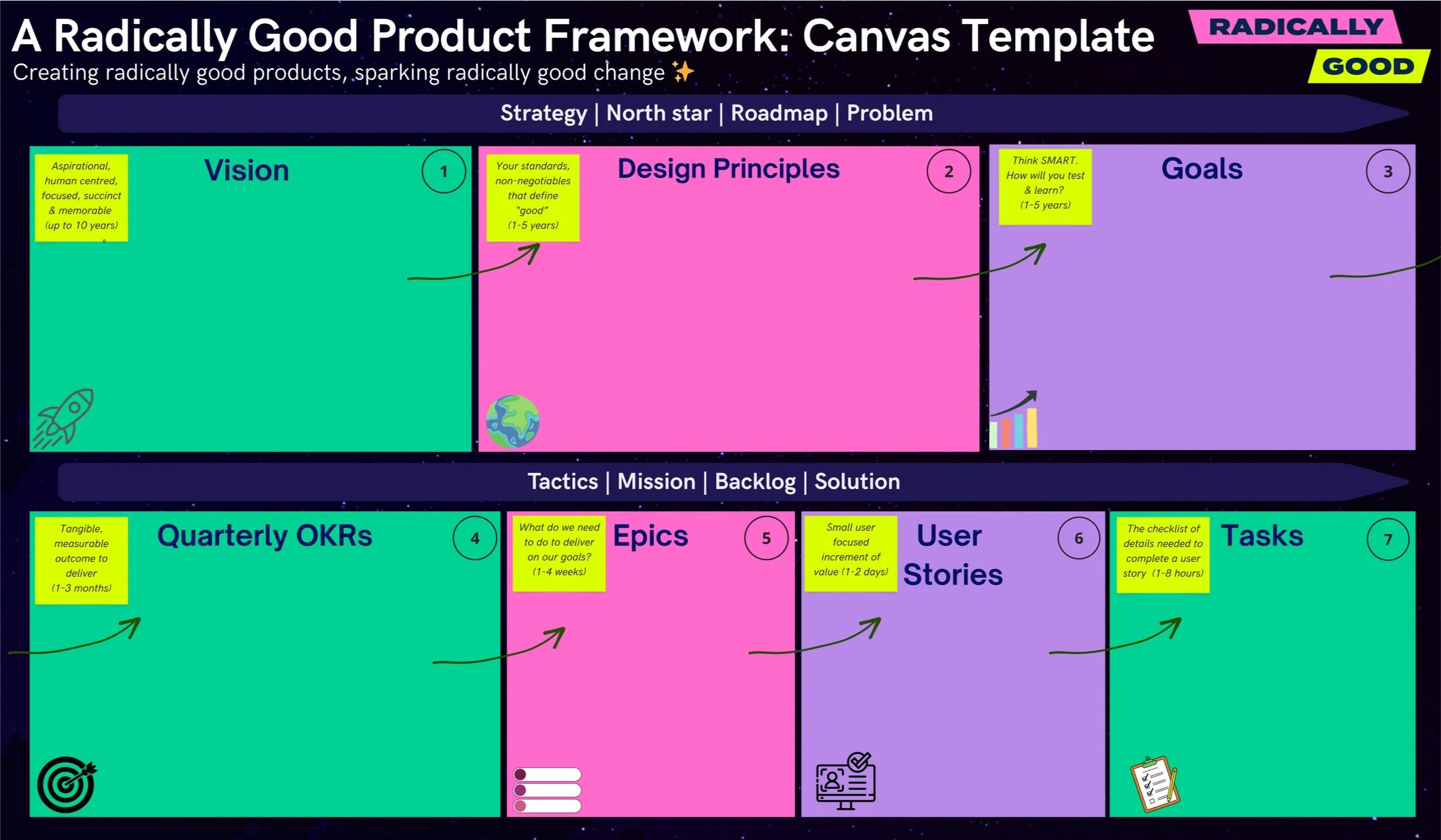 A Radically Good Product Framework: Canvas Template
Creating radically good products, sparking radically good change ✨

RADICALLY
GOOD

Strategy | North star | Roadmap | Problem

Aspirational, human centred, focused, succinct & memorable (up to 10 years)

Vision

1

Your standards, non-negotiables that define "good" (1-5 years)

Design Principles

2

Think SMART. How will you test & learn? (1-5 years)

Goals

3

Tactics | Mission | Backlog | Solution

Tangible, measurable outcome to deliver (1-3 months)

Quarterly OKRs

4

What do we need to do to deliver on our goals? (1-4 weeks)

Epics

5

Small user focused increment of value (1-2 days)

User Stories

6

The checklist of details needed to complete a user story (1-8 hours)

Tasks

7